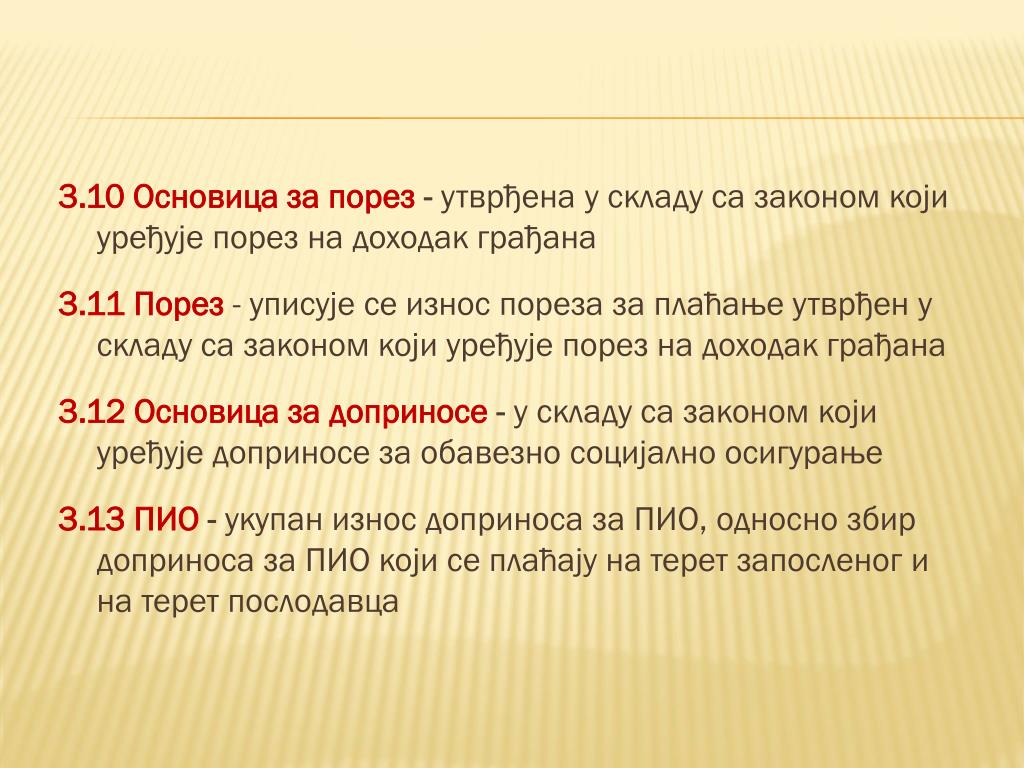 3.10 Основица за порез - утврђена у складу са законом који уређује порез на доходак грађана

3.11 Порез - уписује се износ пореза за плаћање утврђен у складу са законом који уређује порез на доходак грађана

3.12 Основица за доприносе - у складу са законом који уређује доприносе за обавезно социјално осигурање

3.13 ПИО - укупан износ доприноса за ПИО, односно збир доприноса за ПИО који се плаћају на терет запосленог и на терет послодавца